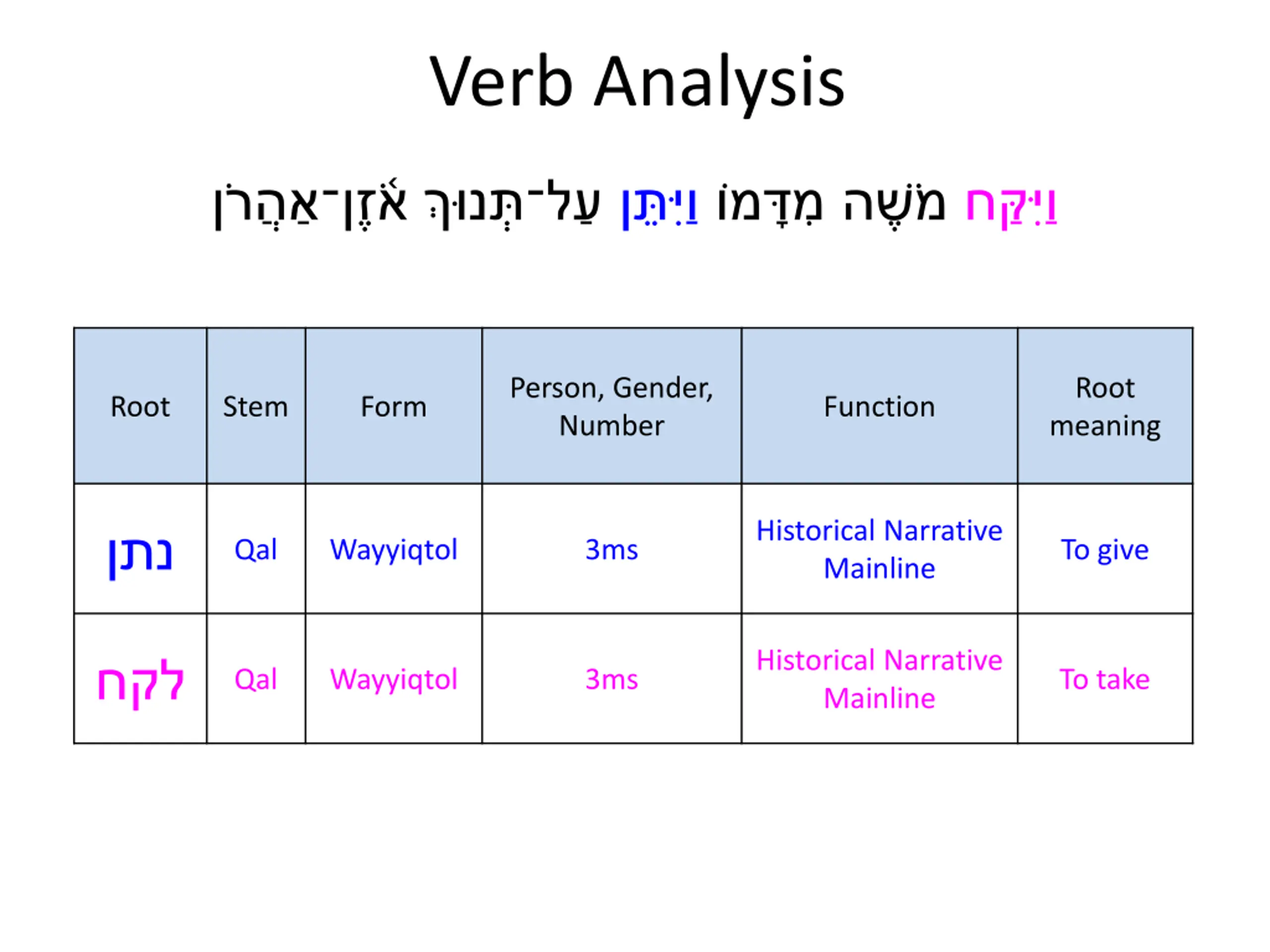 Verb Analysis

וַיִּקַּח מֹשֶׁה מִדָּמוֹ וַיִּתֵּן עַל־תְּנוּךְ אֹזֶן־אַהֲרֹן

| Root | Stem | Form | Person, Gender, Number | Function | Root meaning |
|---|---|---|---|---|---|
| נתן | Qal | Wayyiqtol | 3ms | Historical Narrative Mainline | To give |
| לקח | Qal | Wayyiqtol | 3ms | Historical Narrative Mainline | To take |